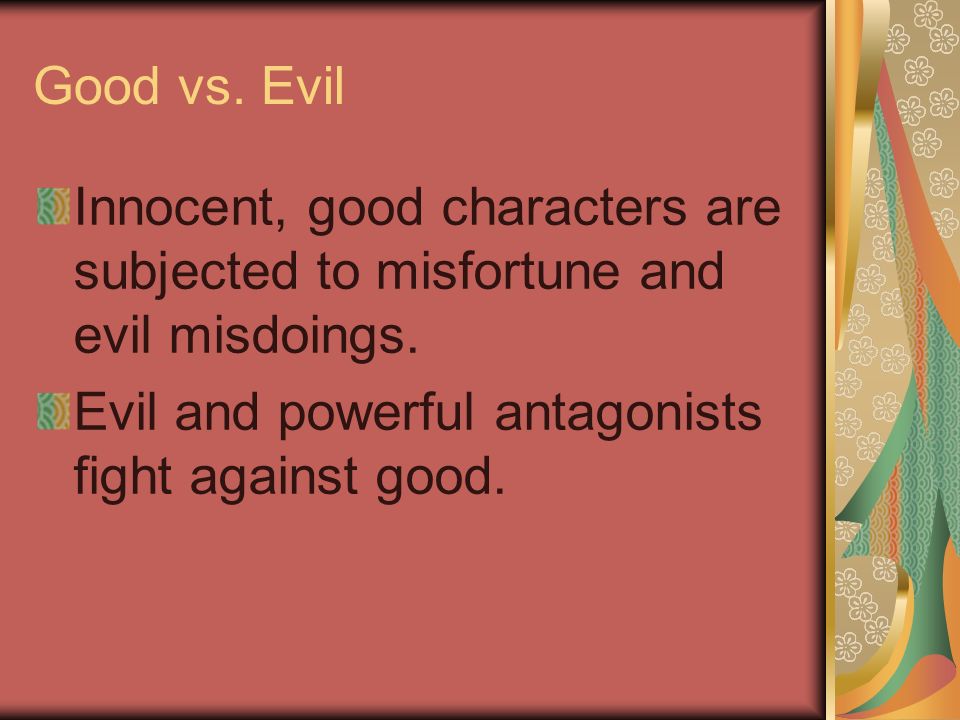 Good vs. Evil

Innocent, good characters are subjected to misfortune and evil misdoings.

Evil and powerful antagonists fight against good.